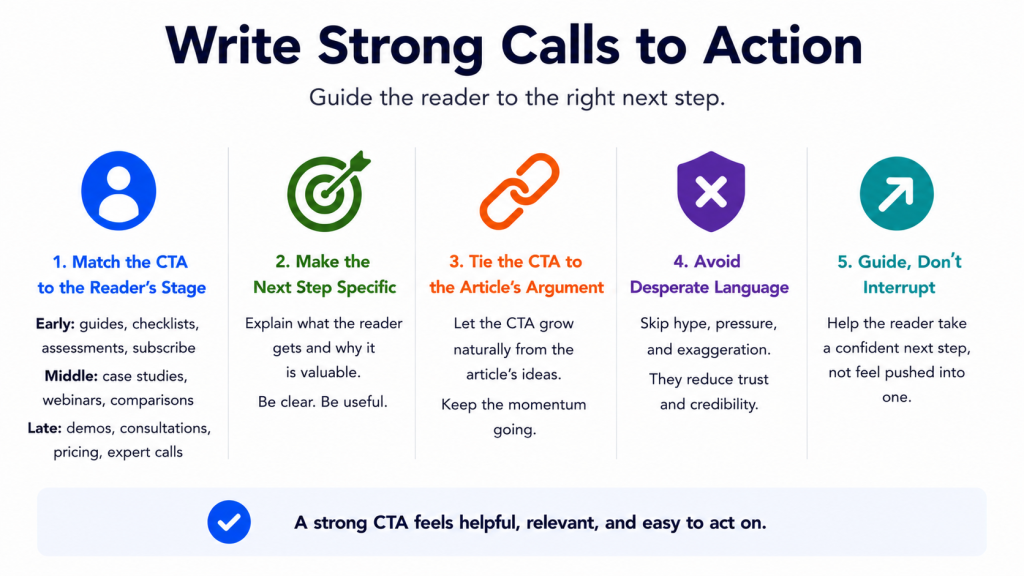 Write Strong Calls to Action

Guide the reader to the right next step.

1. Match the CTA to the Reader's Stage

Early: guides, checklists, assessments, subscribe

Middle: case studies, webinars, comparisons

Late: demos, consultations, pricing, expert calls

2. Make the Next Step Specific

Explain what the reader gets and why it is valuable.

Be clear. Be useful.

3. Tie the CTA to the Article's Argument

Let the CTA grow naturally from the article's ideas.

Keep the momentum going.

4. Avoid Desperate Language

Skip hype, pressure, and exaggeration.

They reduce trust and credibility.

5. Guide, Don't Interrupt

Help the reader take a confident next step, not feel pushed into one.

A strong CTA feels helpful, relevant, and easy to act on.